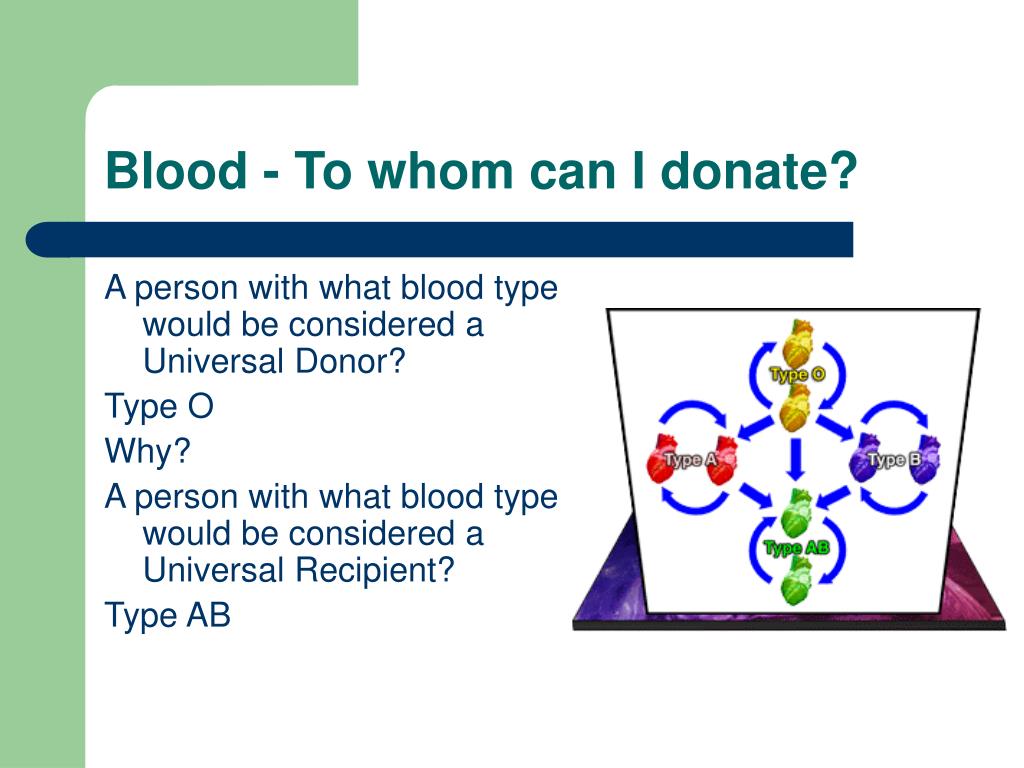 Blood - To whom can I donate?

A person with what blood type would be considered a Universal Donor?

Type O

Why?

A person with what blood type would be considered a Universal Recipient?

Type AB

Type O

Type A

Type B

Type AB